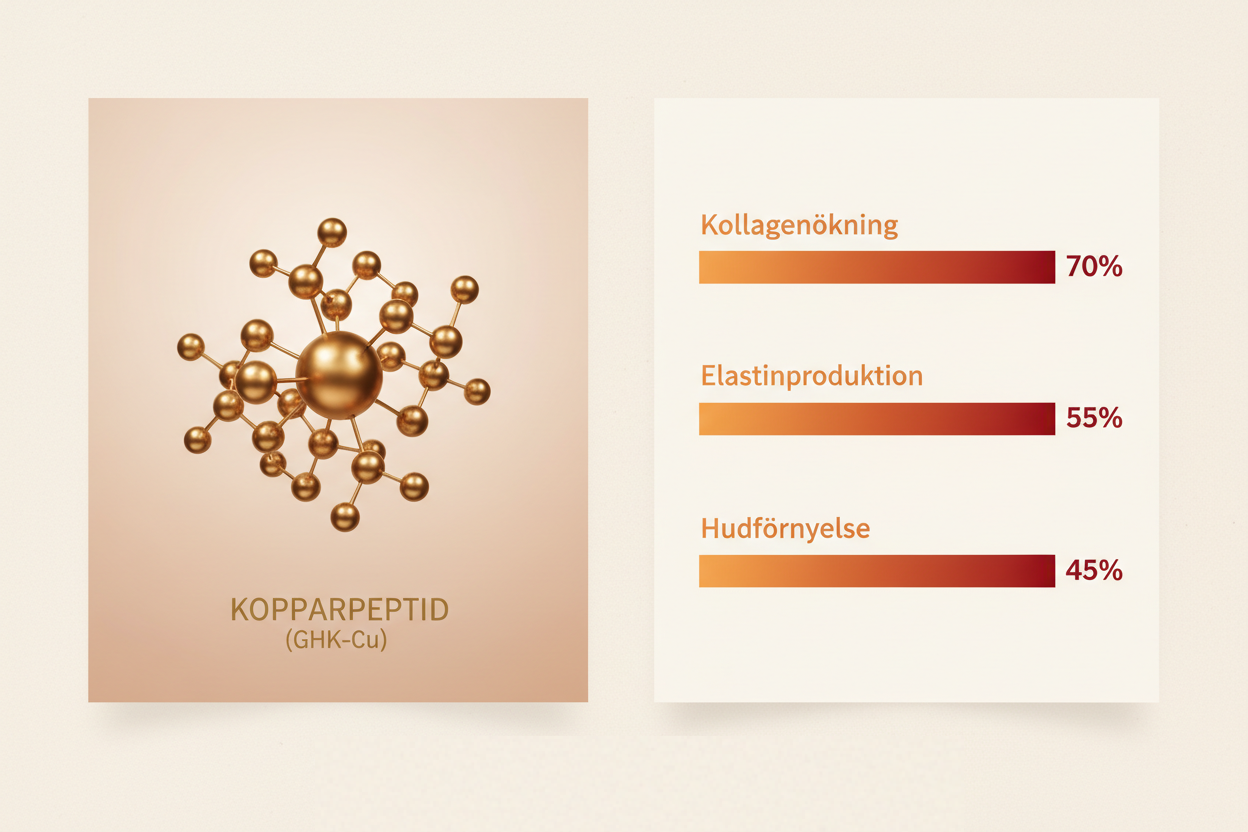 KOPPARPEPTID
(GHK-Cu)

Kollagenökning
70%

Elastinproduktion
55%

Hudförnyelse
45%